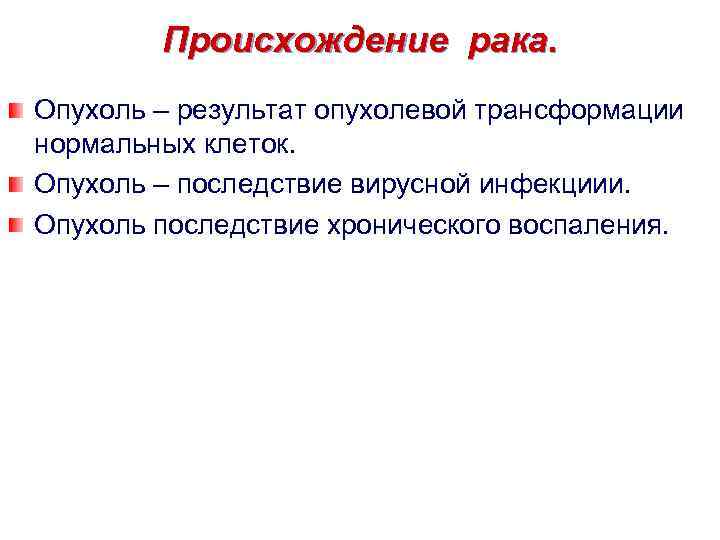 Происхождение рака.

Опухоль – результат опухолевой трансформации нормальных клеток.

Опухоль – последствие вирусной инфекциии.

Опухоль последствие хронического воспаления.